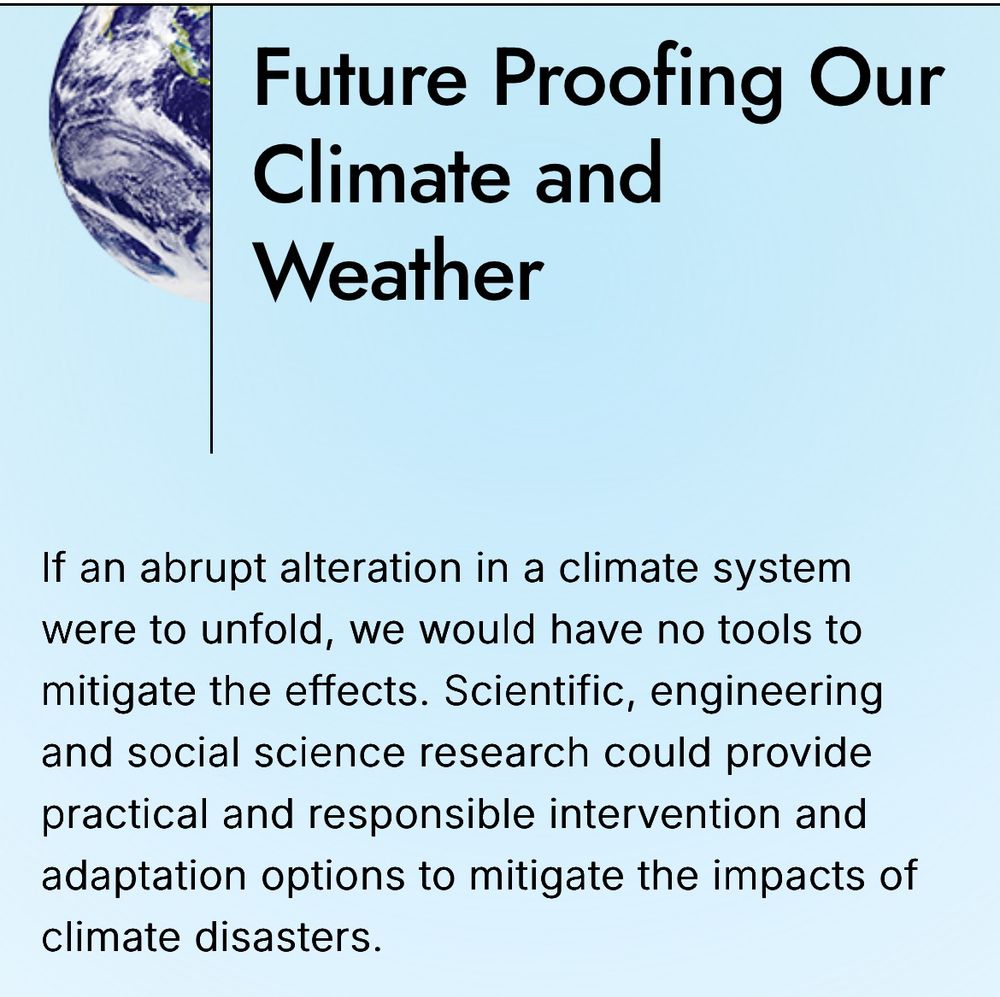 Future Proofing Our Climate and Weather

If an abrupt alteration in a climate system were to unfold, we would have no tools to mitigate the effects. Scientific, engineering and social science research could provide practical and responsible intervention and adaptation options to mitigate the impacts of climate disasters.